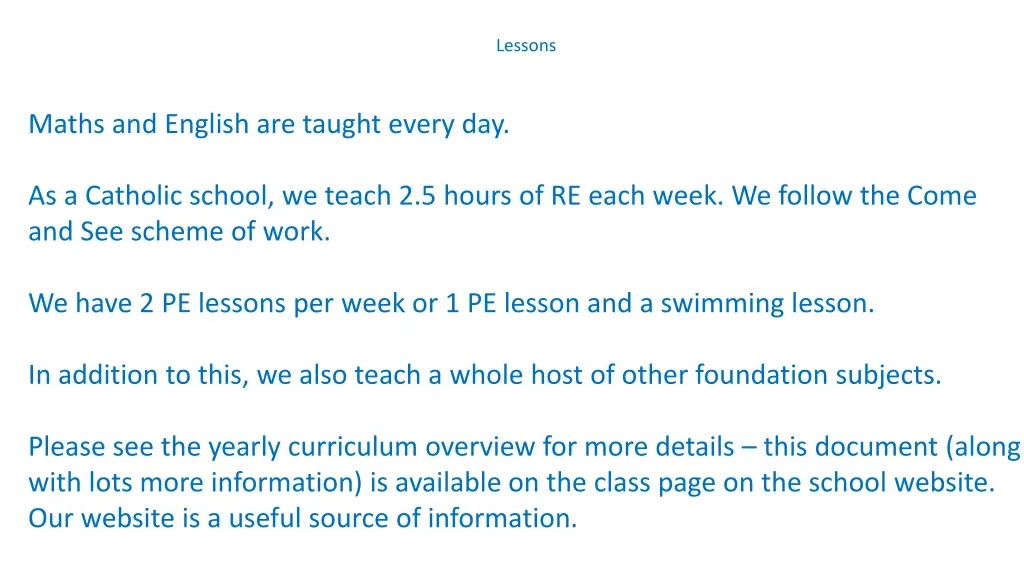 Lessons

Maths and English are taught every day.

As a Catholic school, we teach 2.5 hours of RE each week. We follow the Come and See scheme of work.

We have 2 PE lessons per week or 1 PE lesson and a swimming lesson.

In addition to this, we also teach a whole host of other foundation subjects.

Please see the yearly curriculum overview for more details – this document (along with lots more information) is available on the class page on the school website. Our website is a useful source of information.